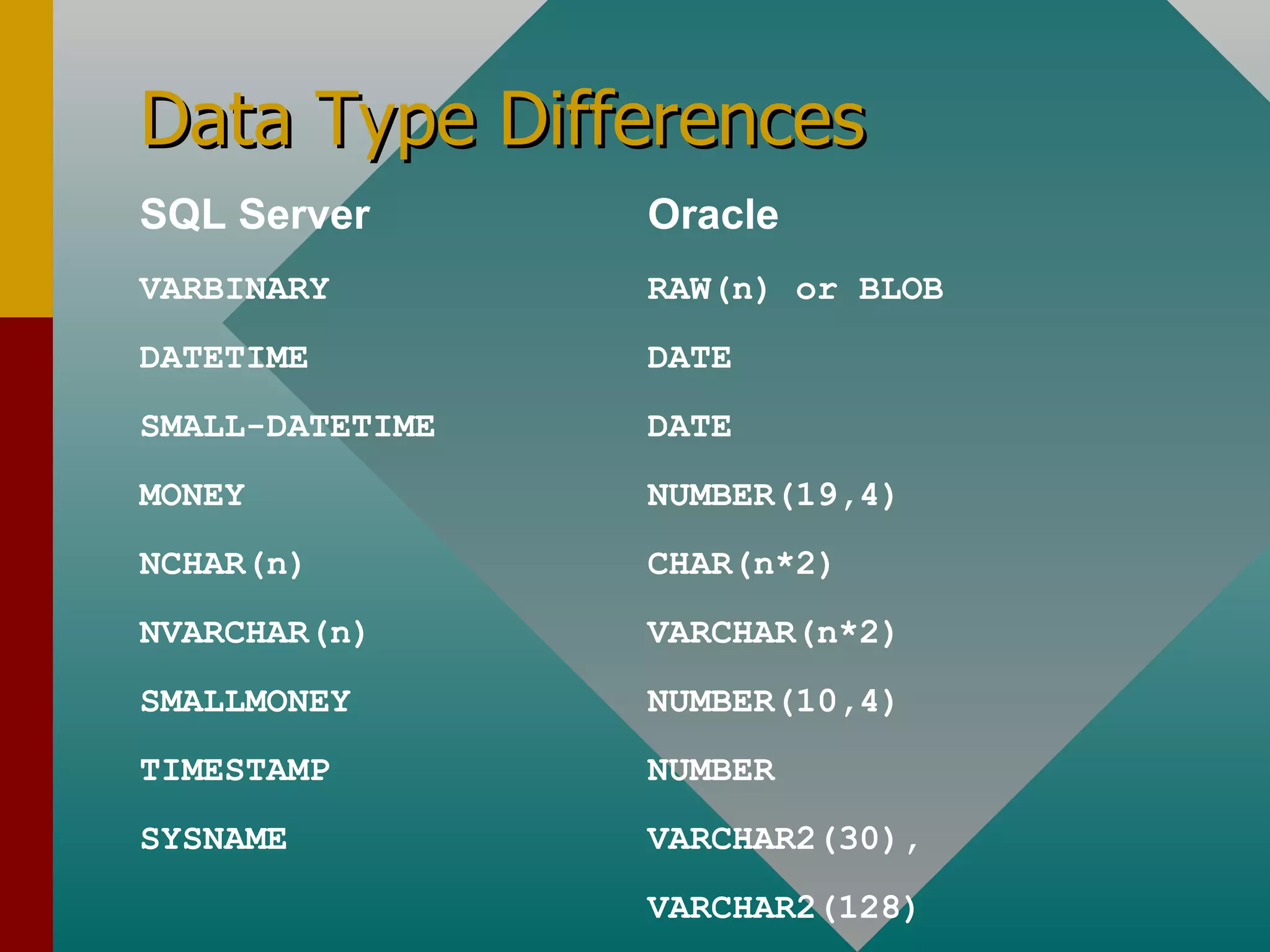 Data Type Differences

| SQL Server | Oracle |
|---|---|
| VARBINARY | RAW(n) or BLOB |
| DATETIME | DATE |
| SMALL-DATETIME | DATE |
| MONEY | NUMBER(19,4) |
| NCHAR(n) | CHAR(n*2) |
| NVARCHAR(n) | VARCHAR(n*2) |
| SMALLMONEY | NUMBER(10,4) |
| TIMESTAMP | NUMBER |
| SYSNAME | VARCHAR2(30), VARCHAR2(128) |